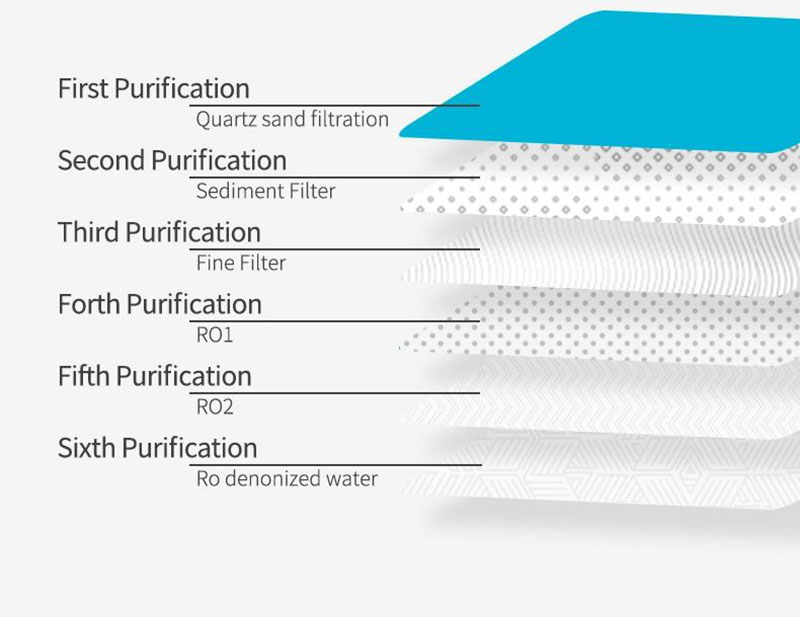 First Purification
Quartz sand filtration

Second Purification
Sediment Filter

Third Purification
Fine Filter

Forth Purification
RO1

Fifth Purification
RO2

Sixth Purification
Ro denonized water